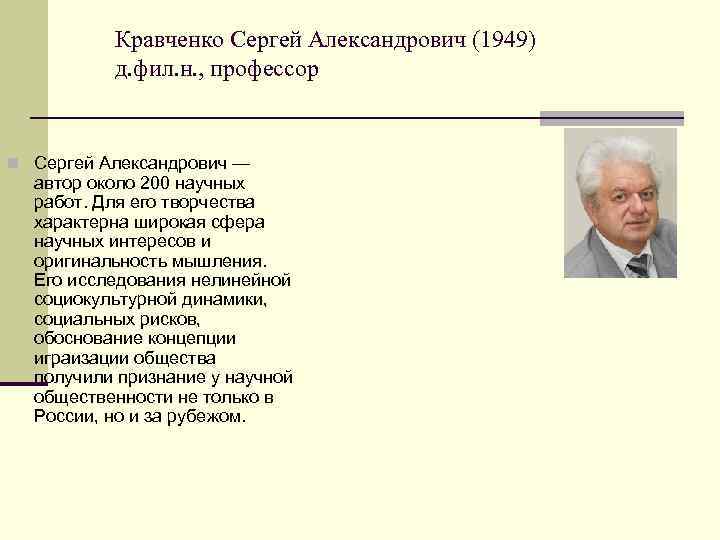 Кравченко Сергей Александрович (1949) д.фил.н., профессор

Сергей Александрович — автор около 200 научных работ. Для его творчества характерна широкая сфера научных интересов и оригинальность мышления. Его исследования нелинейной социокультурной динамики, социальных рисков, обоснование концепции играизации общества получили признание у научной общественности не только в России, но и за рубежом.